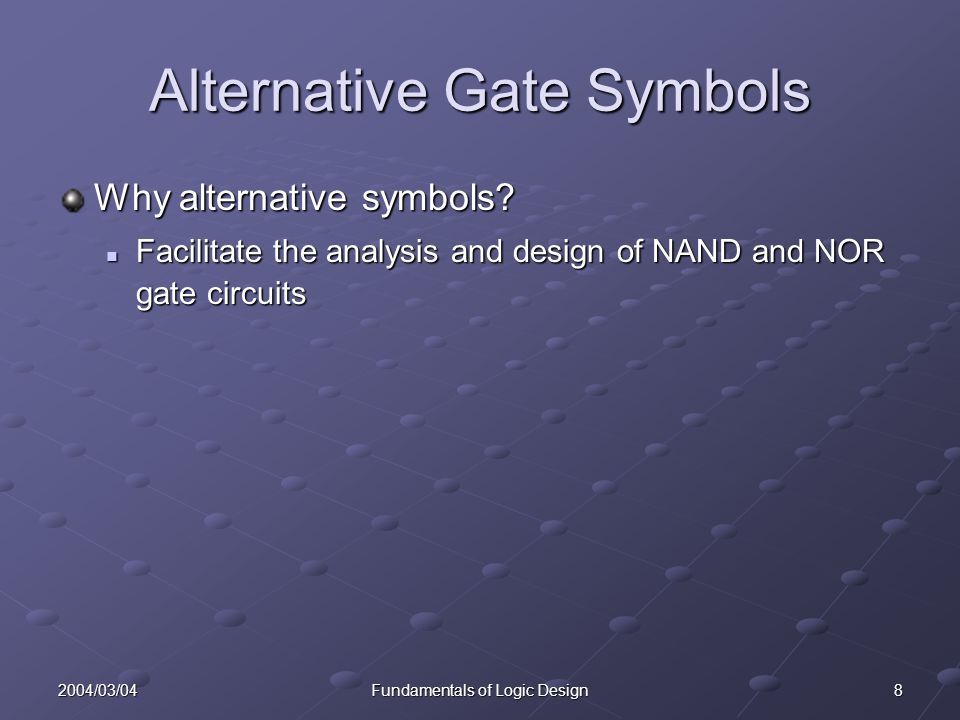 Alternative Gate Symbols

Why alternative symbols?

Facilitate the analysis and design of NAND and NOR gate circuits

2004/03/04

Fundamentals of Logic Design

8